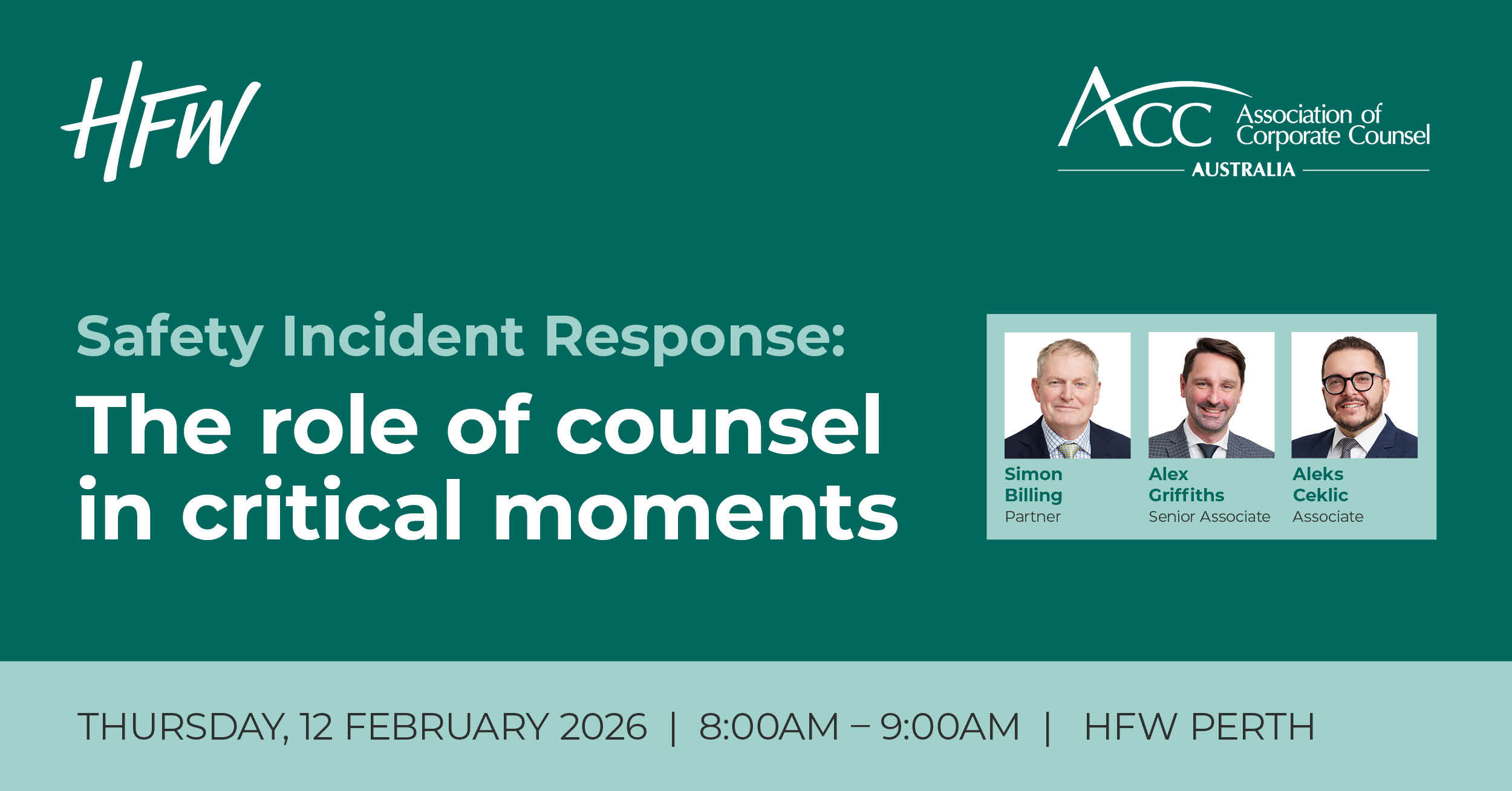 HFW

ACC Association of Corporate Counsel
AUSTRALIA

Safety Incident Response:
The role of counsel in critical moments

Simon Billing
Partner

Alex Griffiths
Senior Associate

Aleks Ceklic
Associate

THURSDAY, 12 FEBRUARY 2026 | 8:00AM – 9:00AM | HFW PERTH